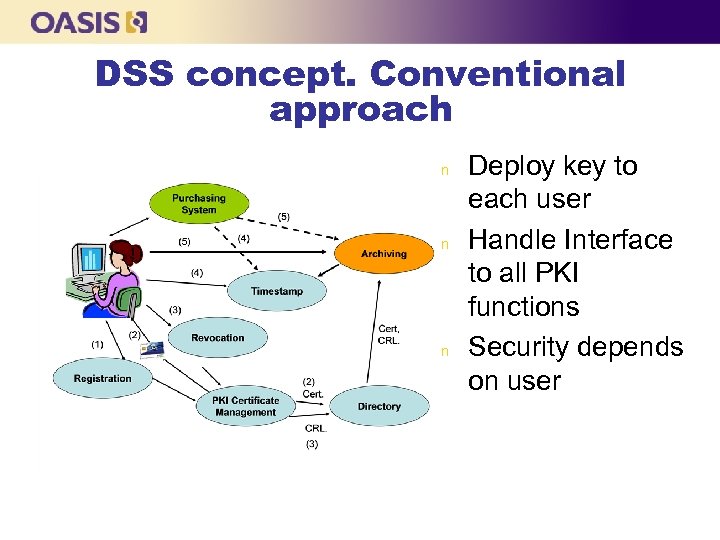 OASIS

DSS concept. Conventional approach

Purchasing System
(5)
(5)
(4)
Archiving
(4)
Timestamp
(3)
Revocation
(2)
(1)
Cert, CRL.
Registration
(2) Cert.
PKI Certificate Management
Directory
CRL.
(3)

n Deploy key to each user
n Handle Interface to all PKI functions
n Security depends on user